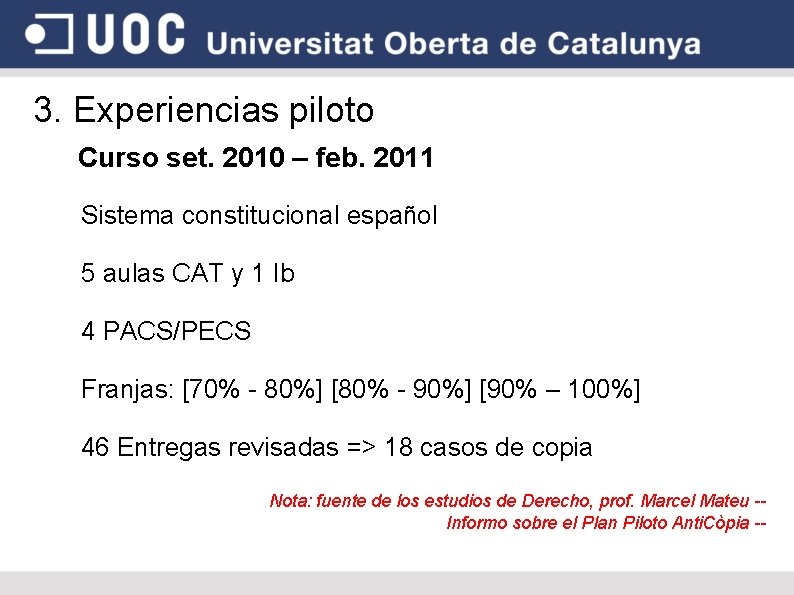 UOC Universitat Oberta de Catalunya

3. Experiencias piloto

Curso set. 2010 – feb. 2011

Sistema constitucional español

5 aulas CAT y 1 Ib

4 PACS/PECS

Franjas: [70% - 80%] [80% - 90%] [90% – 100%]

46 Entregas revisadas => 18 casos de copia

Nota: fuente de los estudios de Derecho, prof. Marcel Mateu -- Informo sobre el Plan Piloto AntiCòpia --